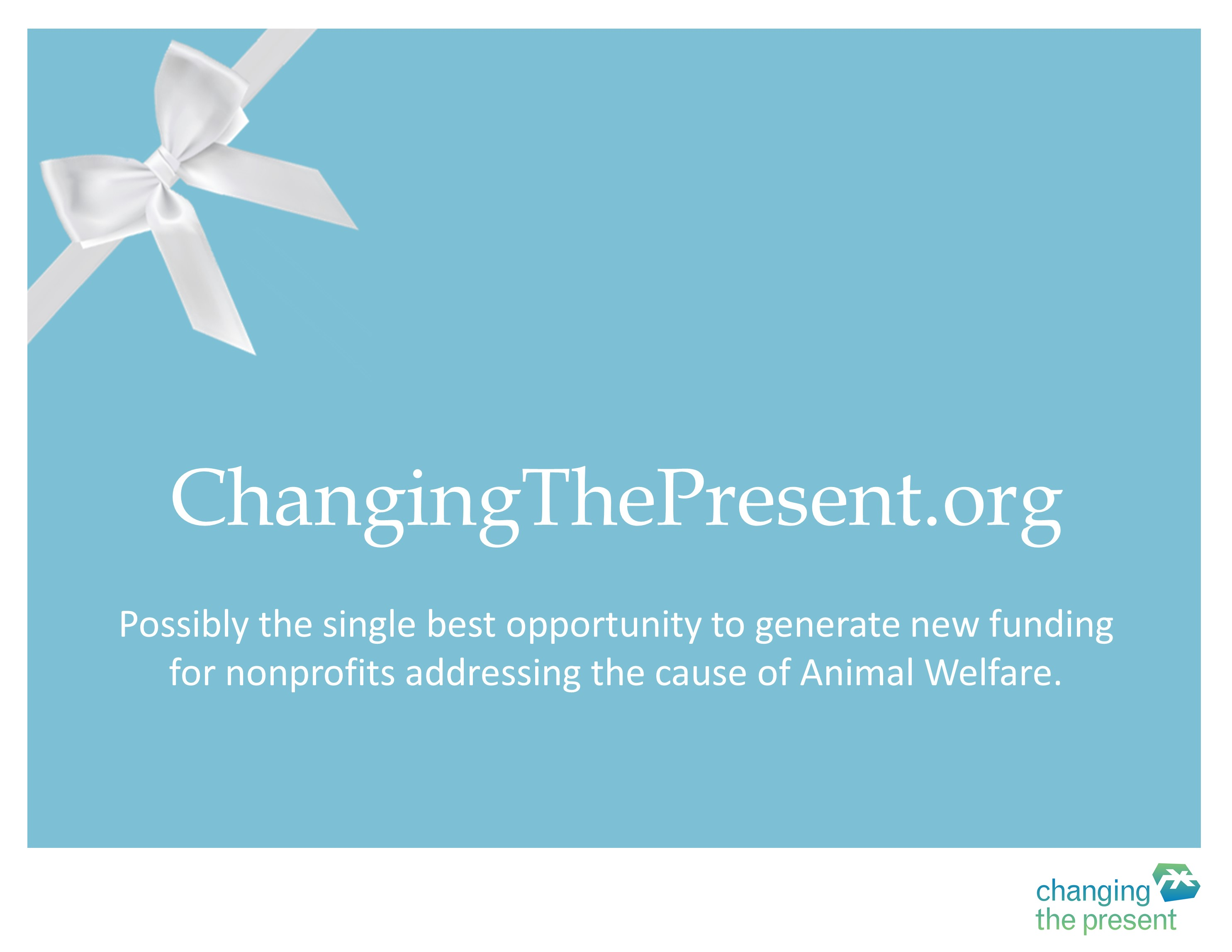 ChangingThePresent.org

Possibly the single best opportunity to generate new funding for nonprofits addressing the cause of Animal Welfare.

changing the present